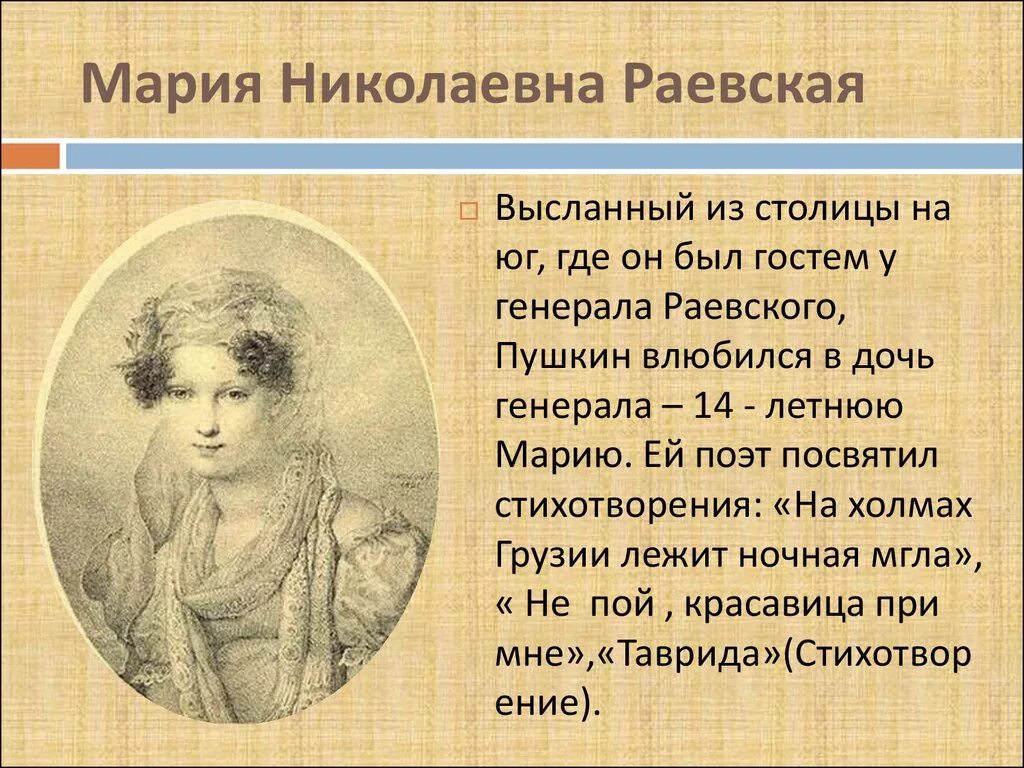 Мария Николаевна Раевская

Высланный из столицы на юг, где он был гостем у генерала Раевского, Пушкин влюбился в дочь генерала – 14 - летнюю Марию. Ей поэт посвятил стихотворения: «На холмах Грузии лежит ночная мгла», « Не пой , красавица при мне»,«Таврида»(Стихотворение).